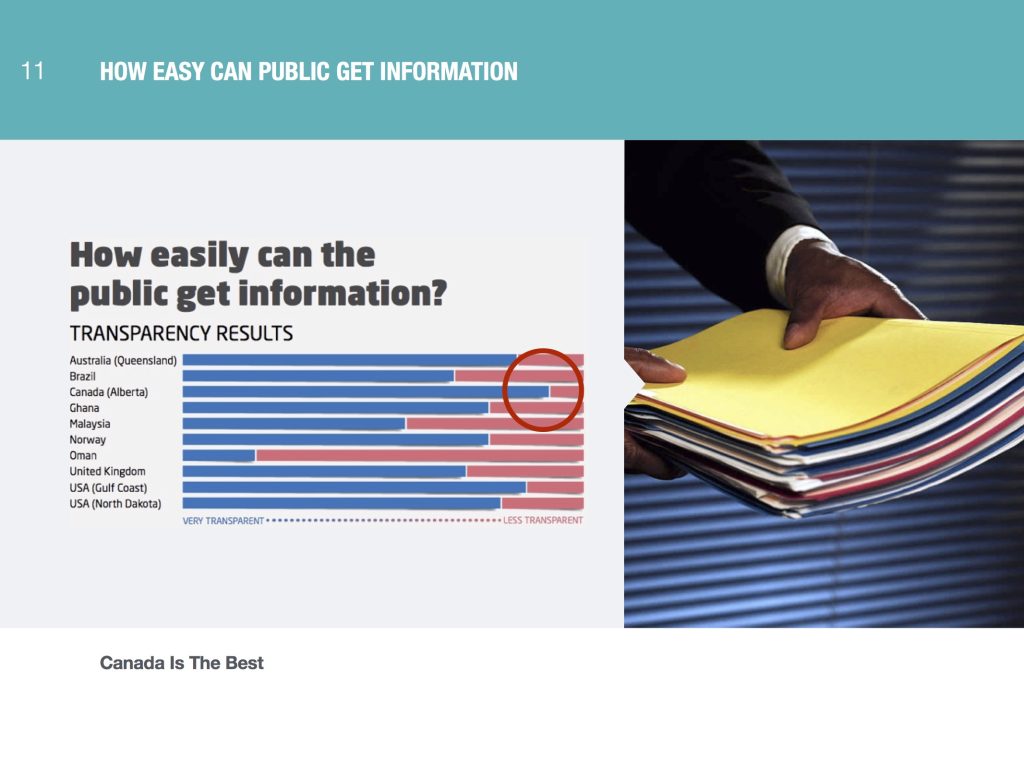 11 HOW EASY CAN PUBLIC GET INFORMATION

How easily can the public get information?

TRANSPARENCY RESULTS

Australia (Queensland)
Brazil
Canada (Alberta)
Ghana
Malaysia
Norway
Oman
United Kingdom
USA (Gulf Coast)
USA (North Dakota)

VERY TRANSPARENT LESS TRANSPARENT

Canada Is The Best